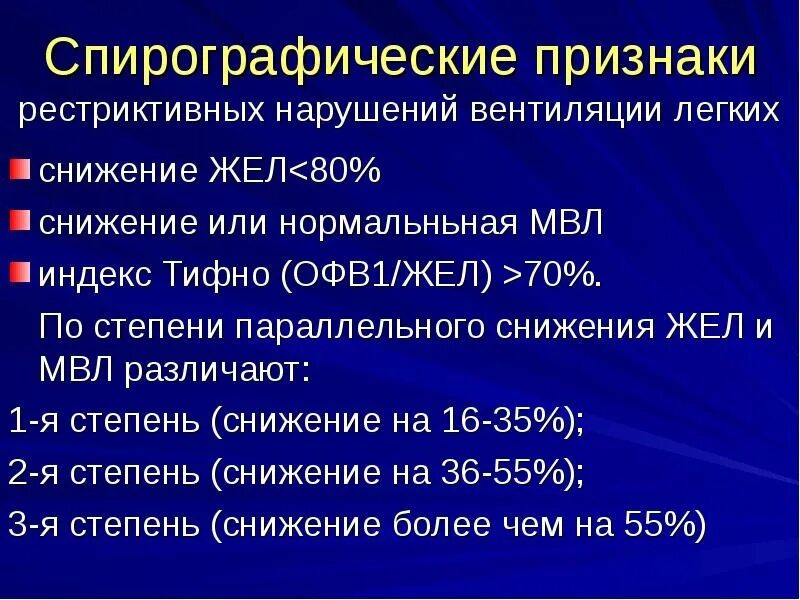 Спирографические признаки
рестриктивных нарушений вентиляции легких

снижение ЖЕЛ<80%

снижение или нормальньная МВЛ

индекс Тифно (ОФВ1/ЖЕЛ) >70%.

По степени параллельного снижения ЖЕЛ и МВЛ различают:

1-я степень (снижение на 16-35%);

2-я степень (снижение на 36-55%);

3-я степень (снижение более чем на 55%)